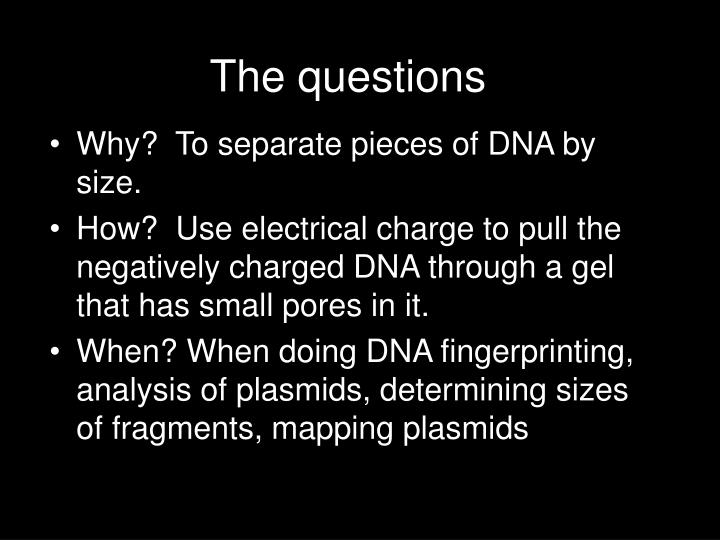 The questions

• Why?  To separate pieces of DNA by size.
• How?  Use electrical charge to pull the negatively charged DNA through a gel that has small pores in it.
• When? When doing DNA fingerprinting, analysis of plasmids, determining sizes of fragments, mapping plasmids